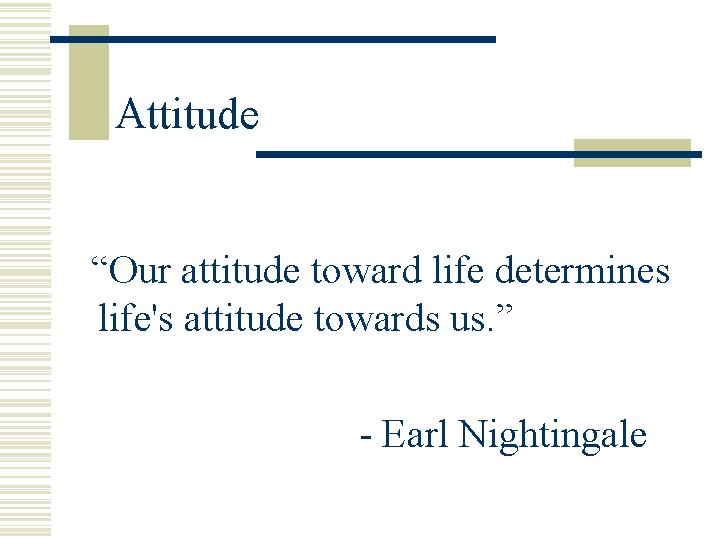 Attitude

“Our attitude toward life determines life's attitude towards us.”

- Earl Nightingale